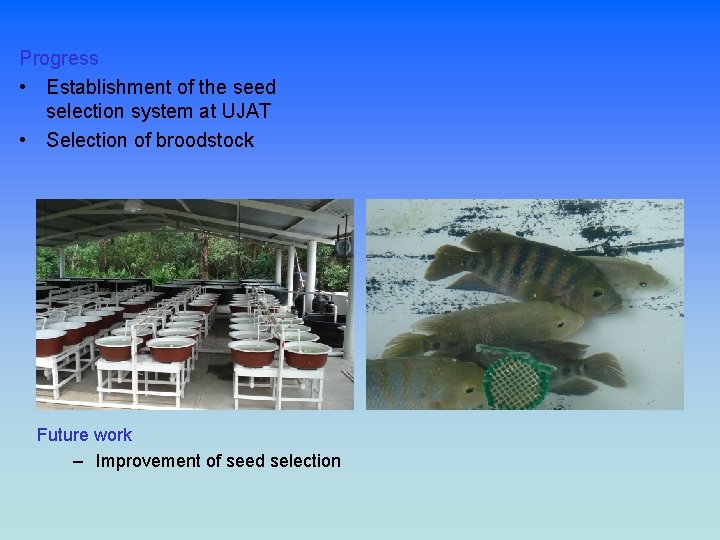 Progress

• Establishment of the seed selection system at UJAT
• Selection of broodstock

Future work

– Improvement of seed selection